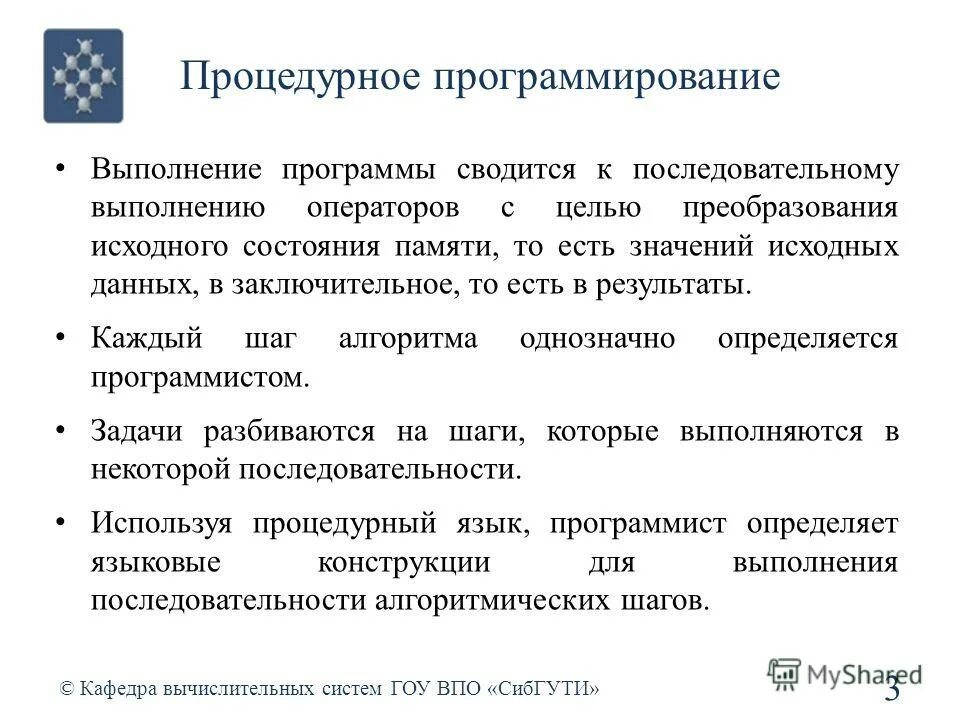 Процедурное программирование

• Выполнение программы сводится к последовательному выполнению операторов с целью преобразования исходного состояния памяти, то есть значений исходных данных, в заключительное, то есть в результаты.

• Каждый шаг алгоритма однозначно определяется программистом.

• Задачи разбиваются на шаги, которые выполняются в некоторой последовательности.

• Используя процедурный язык, программист определяет языковые конструкции для выполнения последовательности алгоритмических шагов.

© Кафедра вычислительных систем ГОУ ВПО «СибГУТИ»

MyShared

3